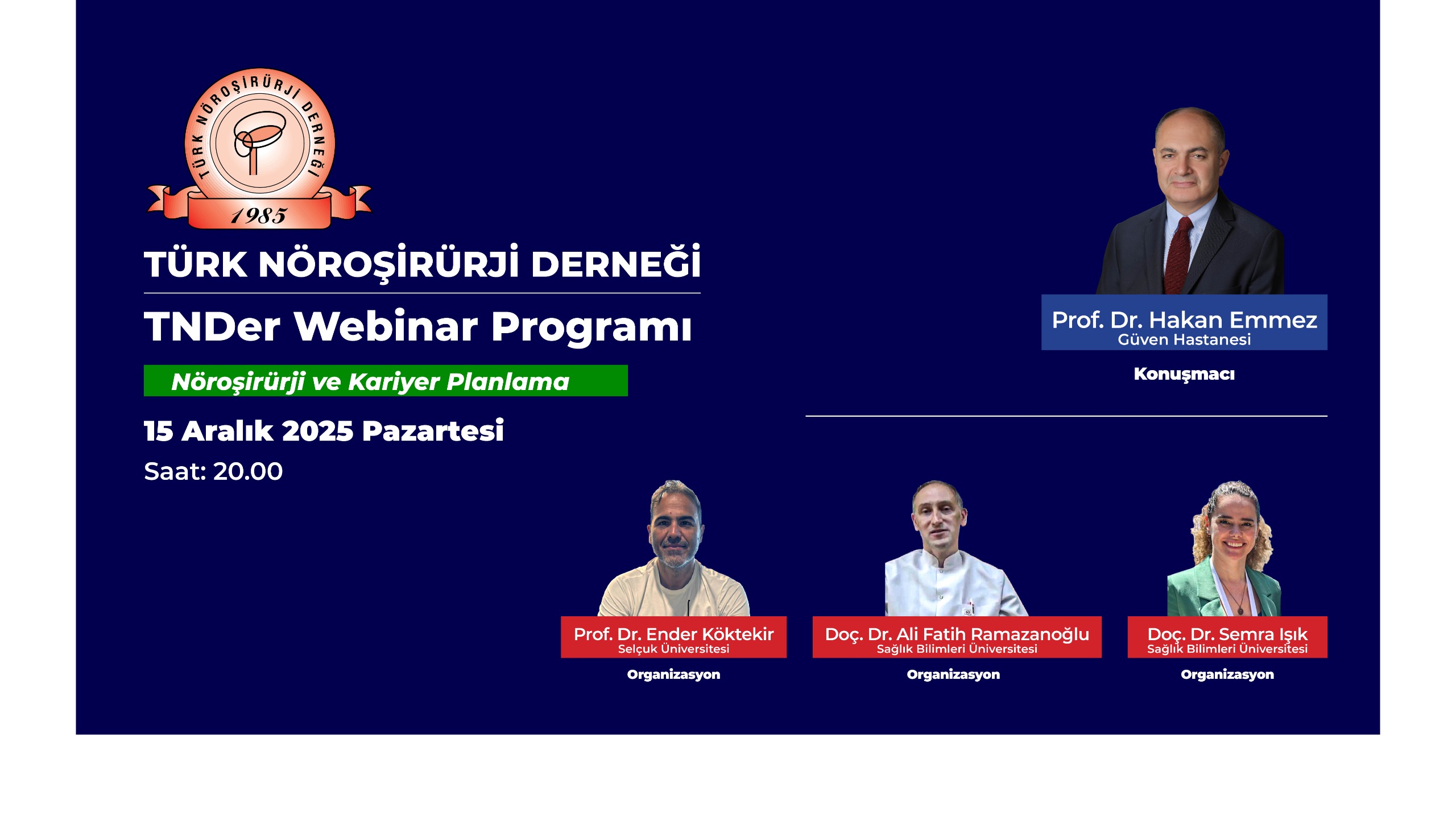 TÜRK NÖROŞİRÜRJİ DERNEĞİ
1985

TÜRK NÖROŞİRÜRJİ DERNEĞİ

TNDer Webinar Programı

Nöroşirürji ve Kariyer Planlama

15 Aralık 2025 Pazartesi

Saat: 20.00

Prof. Dr. Hakan Emmez
Güven Hastanesi

Konuşmacı

Prof. Dr. Ender Köktekir
Selçuk Üniversitesi

Organizasyon

Doç. Dr. Ali Fatih Ramazanoğlu
Sağlık Bilimleri Üniversitesi

Organizasyon

Doç. Dr. Semra Işık
Sağlık Bilimleri Üniversitesi

Organizasyon